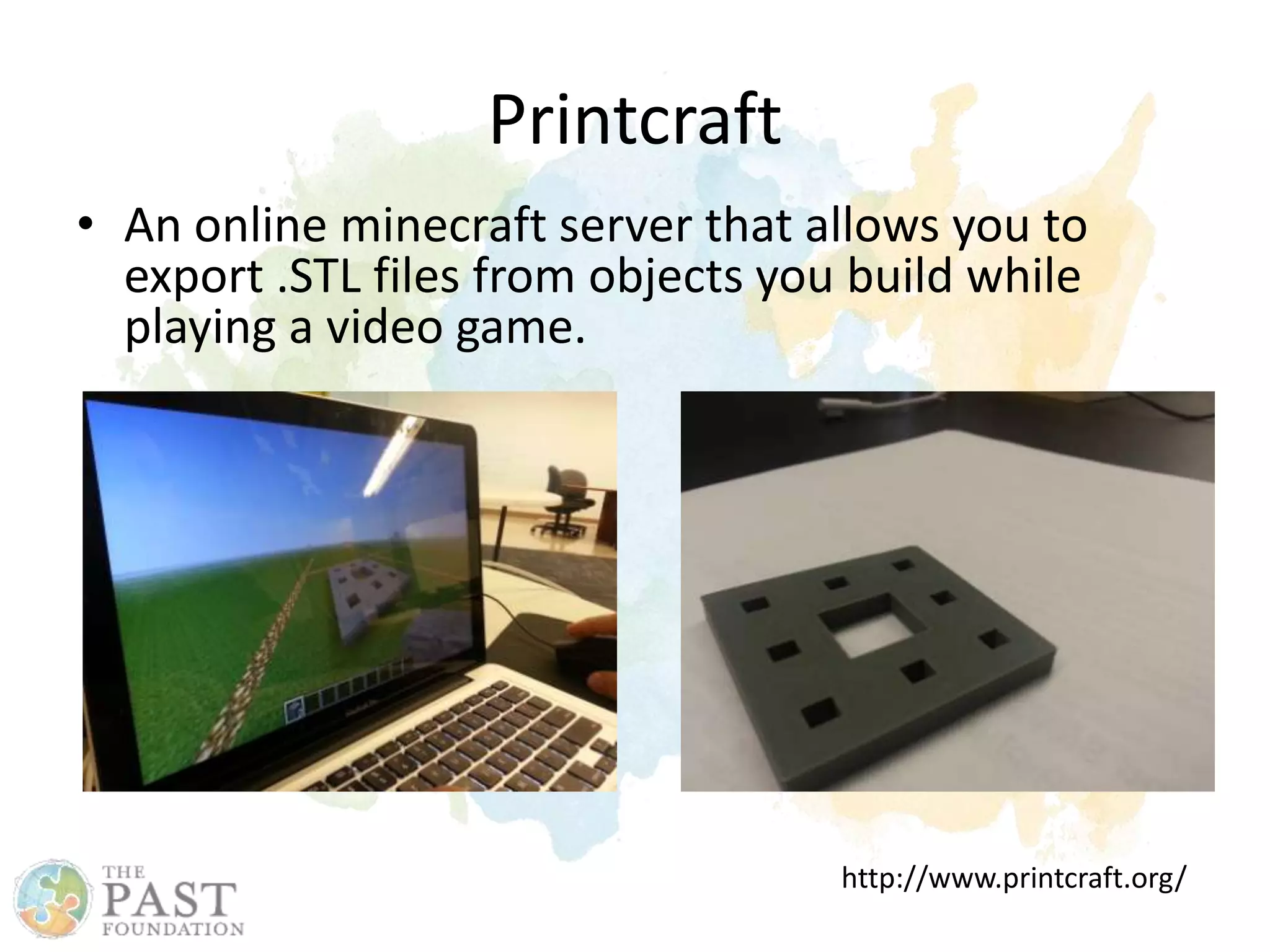 Printcraft

• An online minecraft server that allows you to export .STL files from objects you build while playing a video game.

THE PAST FOUNDATION

http://www.printcraft.org/